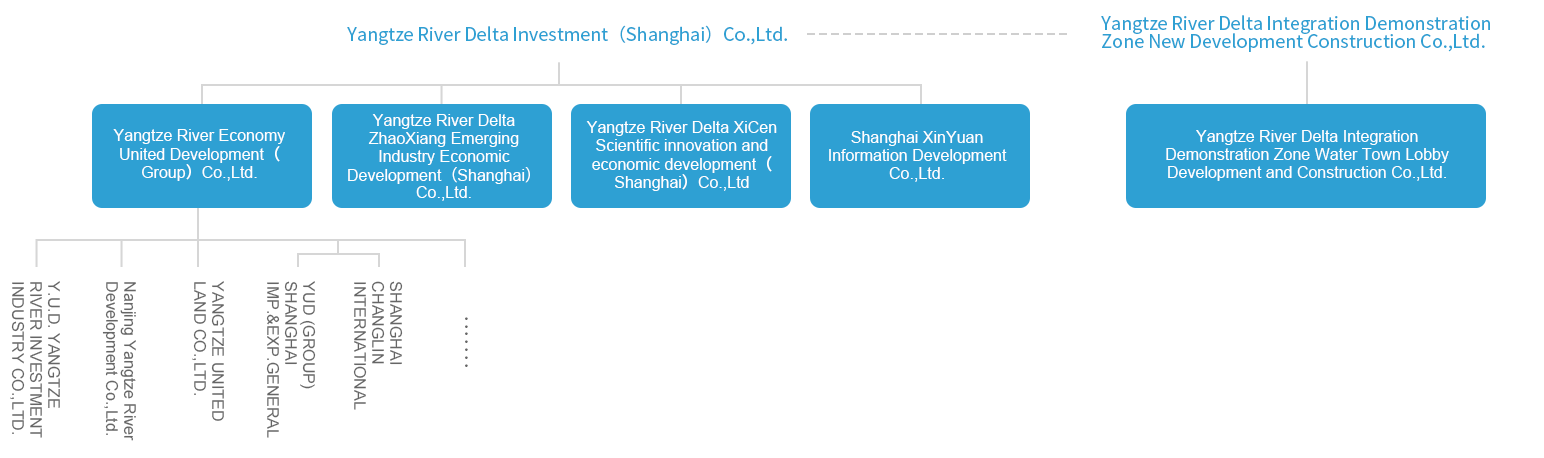 Yangtze River Delta Investment（Shanghai）Co.,Ltd.

Yangtze River Delta Integration Demonstration Zone New Development Construction Co.,Ltd.

Yangtze River Economy United Development（Group）Co.,Ltd.

Yangtze River Delta ZhaoXiang Emerging Industry Economic Development（Shanghai）Co.,Ltd.

Yangtze River Delta XiCen Scientific innovation and economic development（Shanghai）Co.,Ltd

Shanghai XinYuan Information Development Co.,Ltd.

Yangtze River Delta Integration Demonstration Zone Water Town Lobby Development and Construction Co.,Ltd.

Y.U.D. YANGTZE RIVER INVESTMENT INDUSTRY CO.,LTD.

Nanjing Yangtze River Development Co.,Ltd.

YANGTZE UNITED LAND CO.,LTD.

YUD (GROUP) SHANGHAI IMP.&EXP.GENERAL

SHANGHAI CHANGLIN INTERNATIONAL

……